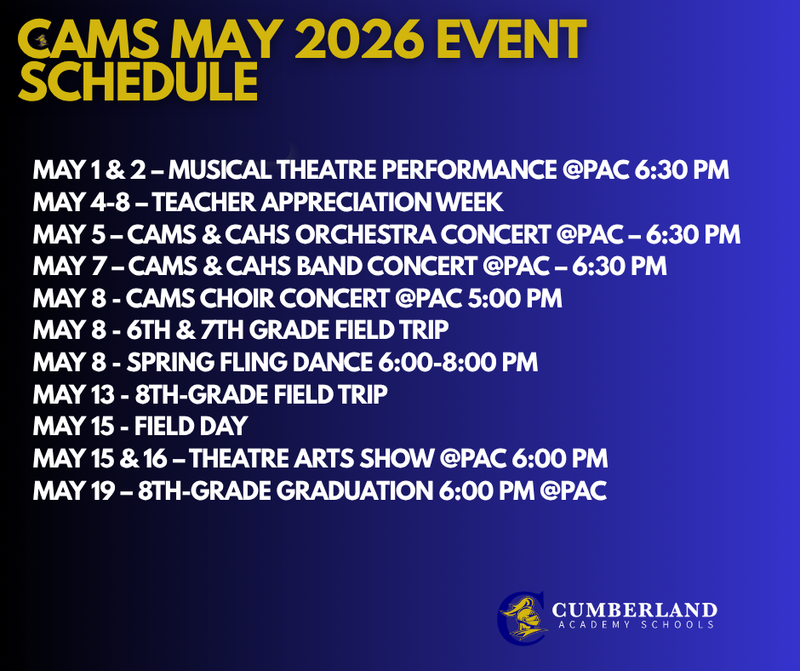 CAMS MAY 2026 EVENT SCHEDULE

MAY 1 & 2 – MUSICAL THEATRE PERFORMANCE @PAC 6:30 PM
MAY 4-8 – TEACHER APPRECIATION WEEK
MAY 5 – CAMS & CAHS ORCHESTRA CONCERT @PAC – 6:30 PM
MAY 7 – CAMS & CAHS BAND CONCERT @PAC – 6:30 PM
MAY 8 - CAMS CHOIR CONCERT @PAC 5:00 PM
MAY 8 - 6TH & 7TH GRADE FIELD TRIP
MAY 8 - SPRING FLING DANCE 6:00-8:00 PM
MAY 13 - 8TH-GRADE FIELD TRIP
MAY 15 - FIELD DAY
MAY 15 & 16 – THEATRE ARTS SHOW @PAC 6:00 PM
MAY 19 – 8TH-GRADE GRADUATION 6:00 PM @PAC

CUMBERLAND
ACADEMY SCHOOLS